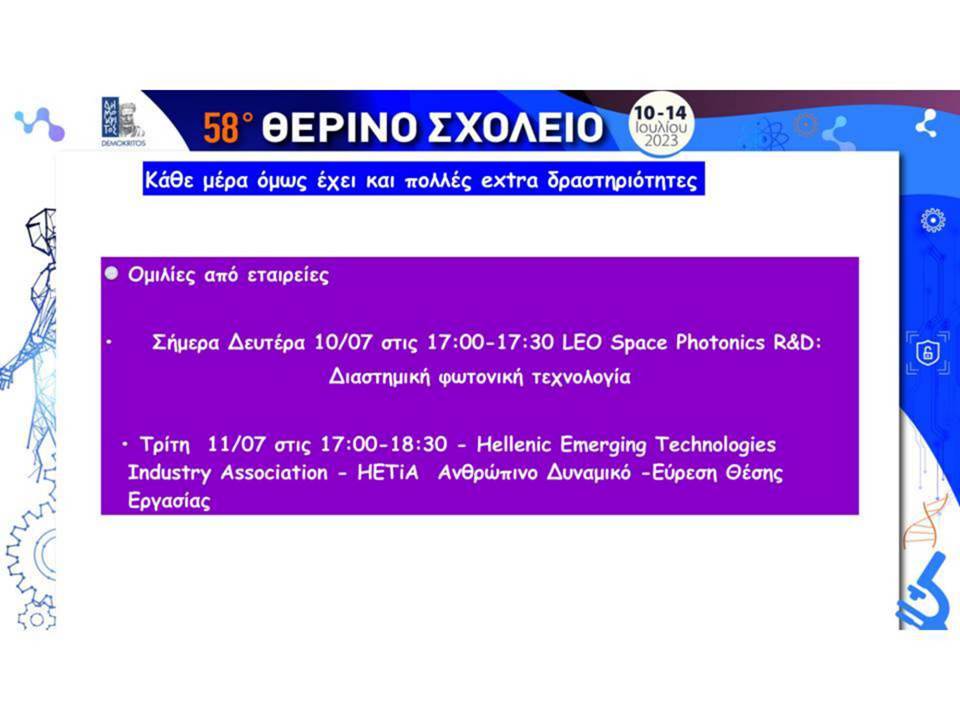 DEMOKRITOS

58° ΘΕΡΙΝΟ ΣΧΟΛΕΙΟ

10-14 Ιουλίου 2023

Κάθε μέρα όμως έχει και πολλές extra δραστηριότητες

Ομιλίες από εταιρείες

• Σήμερα Δευτέρα 10/07 στις 17:00-17:30 LEO Space Photonics R&D: Διαστημική φωτονική τεχνολογία

• Τρίτη 11/07 στις 17:00-18:30 - Hellenic Emerging Technologies Industry Association - HETiA Ανθρώπινο Δυναμικό -Εύρεση Θέσης Εργασίας